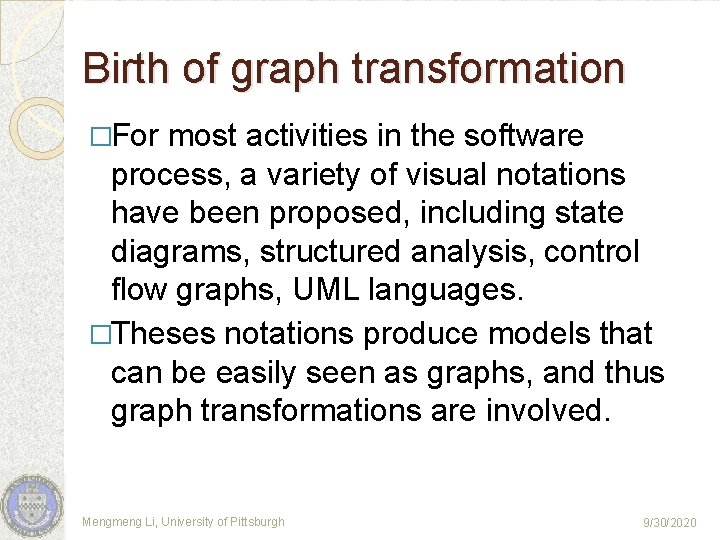 Birth of graph transformation

□For most activities in the software process, a variety of visual notations have been proposed, including state diagrams, structured analysis, control flow graphs, UML languages.

□Theses notations produce models that can be easily seen as graphs, and thus graph transformations are involved.

Mengmeng Li, University of Pittsburgh

9/30/2020